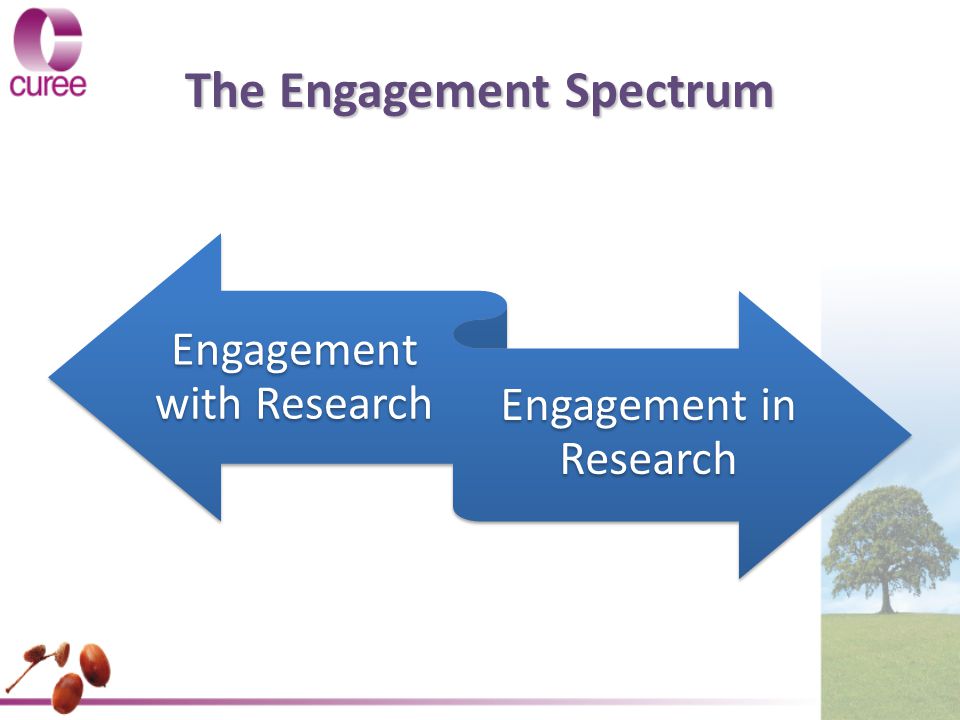 curee

The Engagement Spectrum

Engagement with Research

Engagement in Research